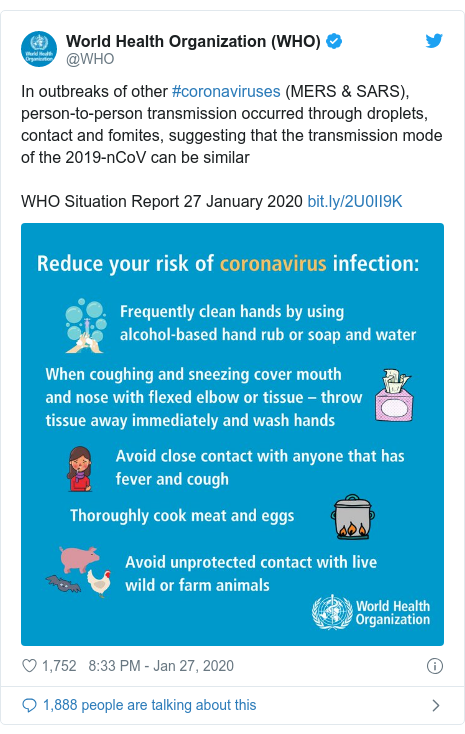 World Health Organization
World Health Organization (WHO)
@WHO

In outbreaks of other #coronaviruses (MERS & SARS), person-to-person transmission occurred through droplets, contact and fomites, suggesting that the transmission mode of the 2019-nCoV can be similar

WHO Situation Report 27 January 2020 bit.ly/2U0II9K

Reduce your risk of coronavirus infection:

Frequently clean hands by using alcohol-based hand rub or soap and water

When coughing and sneezing cover mouth and nose with flexed elbow or tissue – throw tissue away immediately and wash hands

Avoid close contact with anyone that has fever and cough

Thoroughly cook meat and eggs

Avoid unprotected contact with live wild or farm animals

World Health Organization

1,752 8:33 PM - Jan 27, 2020

1,888 people are talking about this